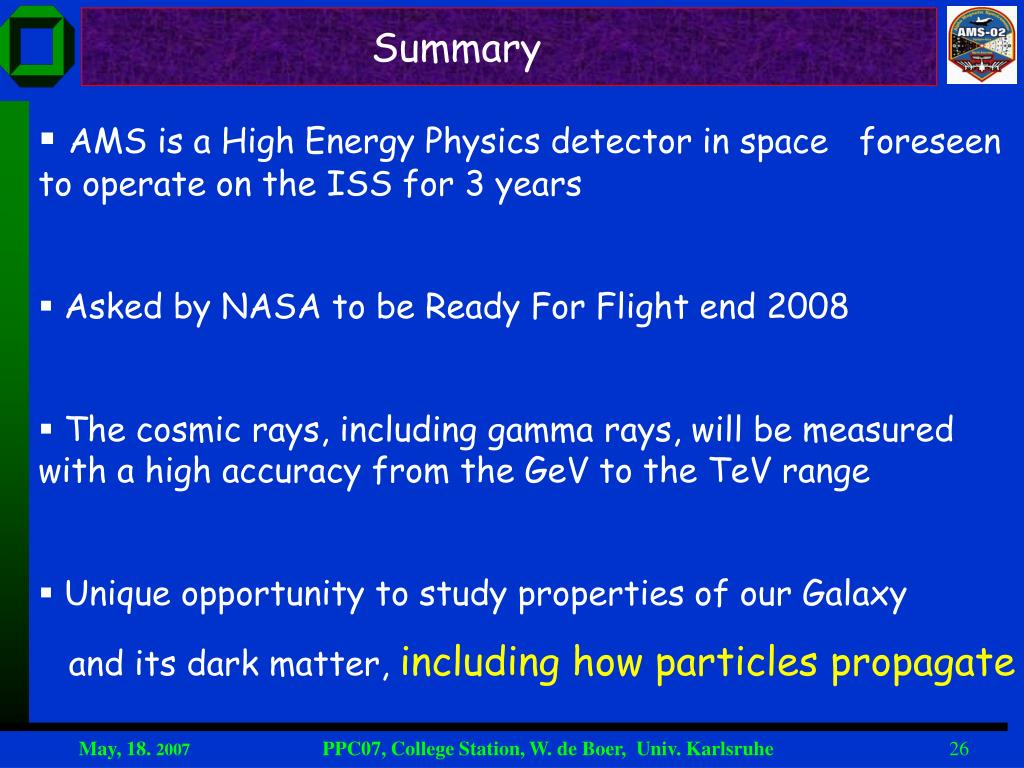 Summary

AMS-02

▪ AMS is a High Energy Physics detector in space foreseen to operate on the ISS for 3 years

▪ Asked by NASA to be Ready For Flight end 2008

▪ The cosmic rays, including gamma rays, will be measured with a high accuracy from the GeV to the TeV range

▪ Unique opportunity to study properties of our Galaxy

and its dark matter, including how particles propagate

May, 18. 2007 PPC07, College Station, W. de Boer, Univ. Karlsruhe 26